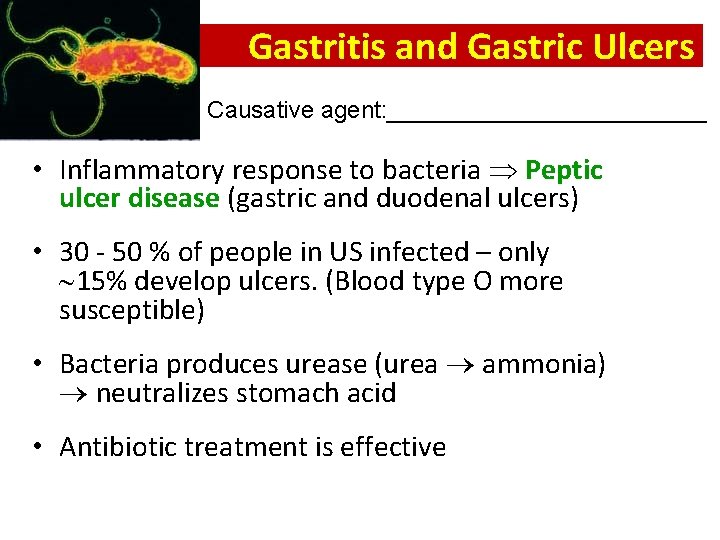 Gastritis and Gastric Ulcers

Causative agent:________________________

• Inflammatory response to bacteria $\Rightarrow$ Peptic ulcer disease (gastric and duodenal ulcers)

• 30 - 50 % of people in US infected – only $\sim$15% develop ulcers. (Blood type O more susceptible)

• Bacteria produces urease (urea $\rightarrow$ ammonia) $\rightarrow$ neutralizes stomach acid

• Antibiotic treatment is effective